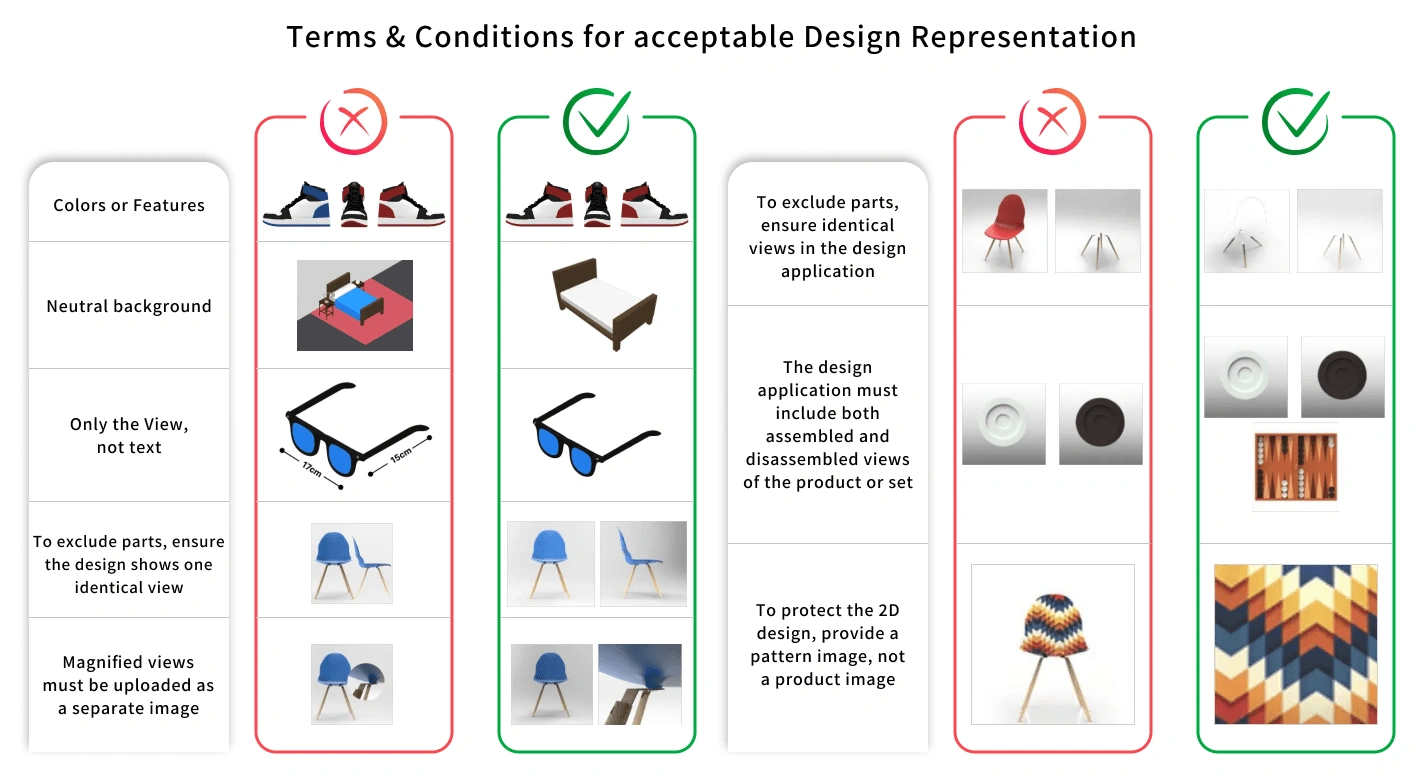 Terms & Conditions for acceptable Design Representation

Colors or Features

Neutral background

Only the View, not text

17cm

15cm

To exclude parts, ensure the design shows one identical view

Magnified views must be uploaded as a separate image

To exclude parts, ensure identical views in the design application

The design application must include both assembled and disassembled views of the product or set

To protect the 2D design, provide a pattern image, not a product image